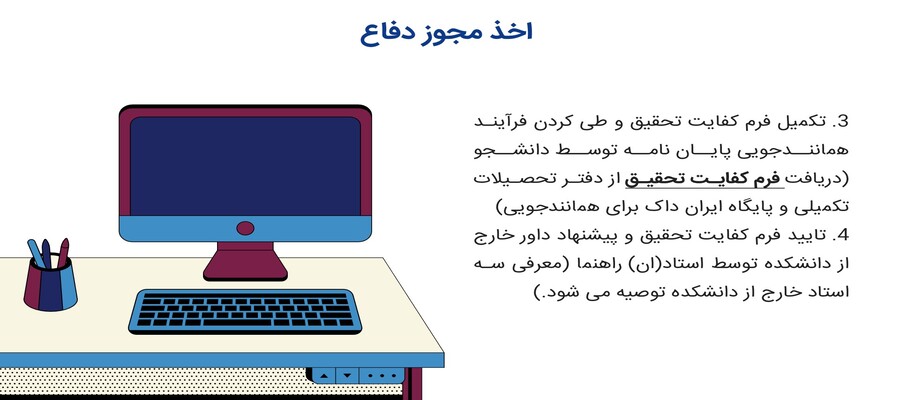 اخذ مجوز دفاع

3. تکمیل فرم کفایت تحقیق و طی کردن فرآیند همانندجویی پایان نامه توسط دانشجو (دریافت فرم کفایت تحقیق از دفتر تحصیلات تکمیلی و پایگاه ایران داک برای همانندجویی)

4. تایید فرم کفایت تحقیق و پیشنهاد داور خارج از دانشکده توسط استاد(ان) راهنما (معرفی سه استاد خارج از دانشکده توصیه می شود.)